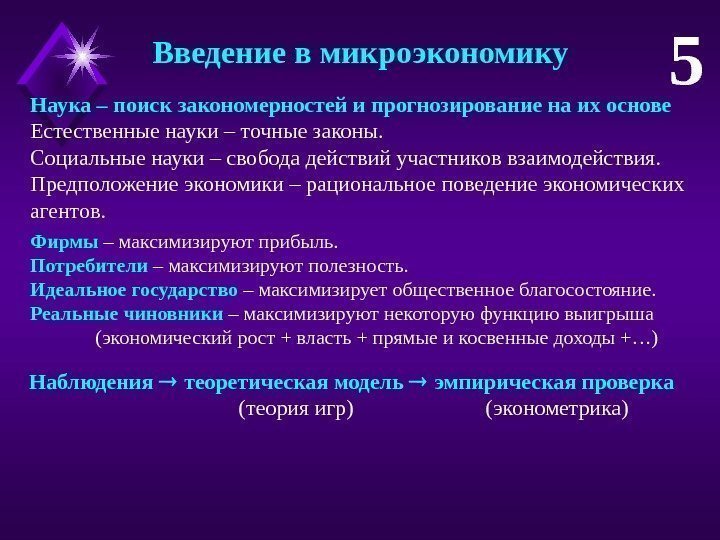 Введение в микроэкономику

5

Наука – поиск закономерностей и прогнозирование на их основе
Естественные науки – точные законы.
Социальные науки – свобода действий участников взаимодействия.
Предположение экономики – рациональное поведение экономических агентов.

Фирмы – максимизируют прибыль.
Потребители – максимизируют полезность.
Идеальное государство – максимизирует общественное благосостояние.
Реальные чиновники – максимизируют некоторую функцию выигрыша (экономический рост + власть + прямые и косвенные доходы +…)

Наблюдения → теоретическая модель → эмпирическая проверка
(теория игр) (эконометрика)